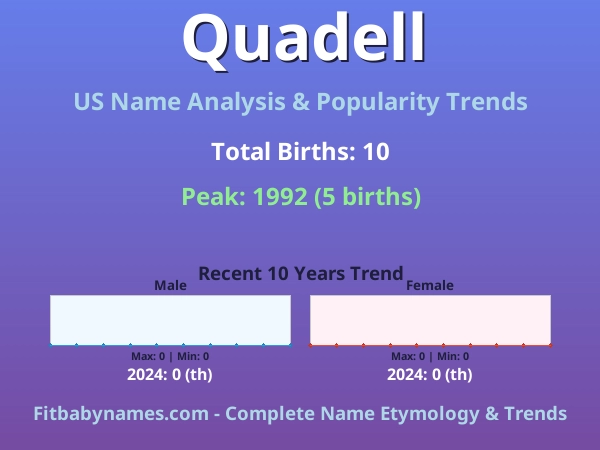 Quadell

US Name Analysis & Popularity Trends

Total Births: 10

Peak: 1992 (5 births)

Recent 10 Years Trend

Male

Max: 0 | Min: 0

2024: 0 (th)

Female

Max: 0 | Min: 0

2024: 0 (th)

Fitbabynames.com - Complete Name Etymology & Trends